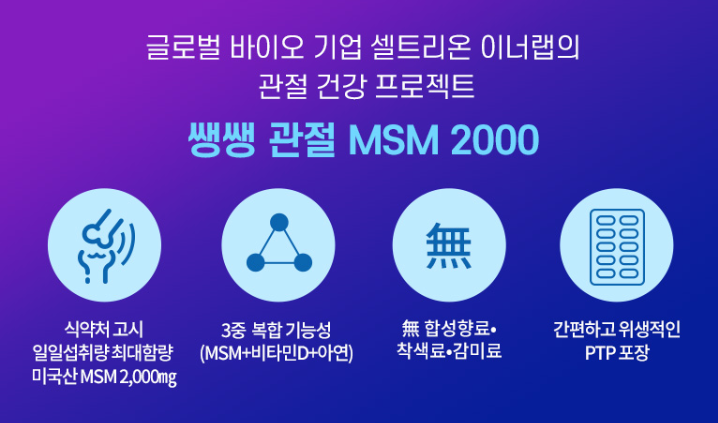 글로벌 바이오 기업 셀트리온 이너랩의
관절 건강 프로젝트

쌩쌩 관절 MSM 2000

無

식약처 고시
일일섭취량 최대함량
미국산 MSM 2,000㎎

3중 복합 기능성
(MSM+비타민D+아연)

無 합성향료•
착색료•감미료

간편하고 위생적인
PTP 포장